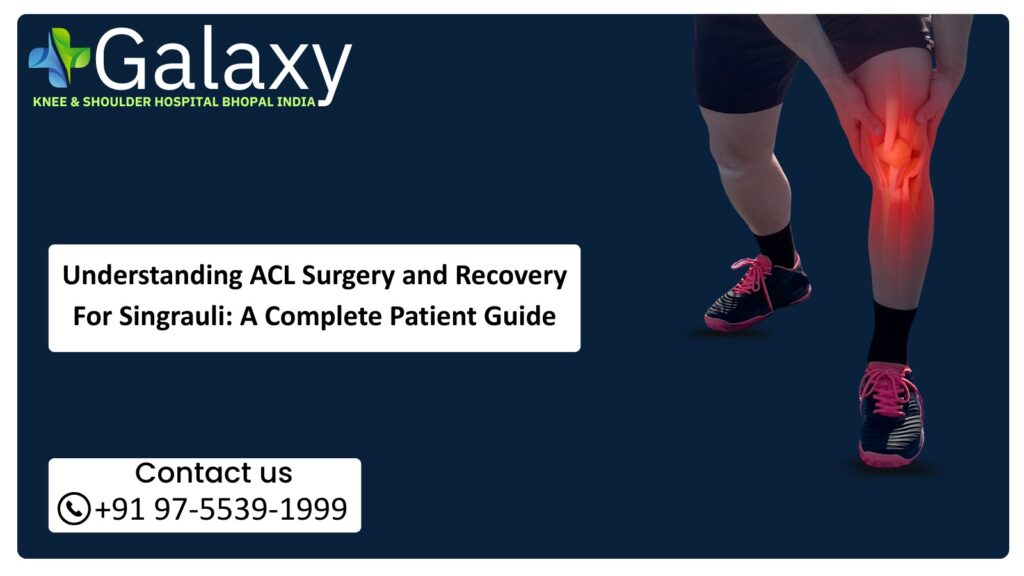 Galaxy
KNEE & SHOULDER HOSPITAL BHOPAL INDIA

Understanding ACL Surgery and Recovery For Singrauli: A Complete Patient Guide

Contact us
+91 97-5539-1999